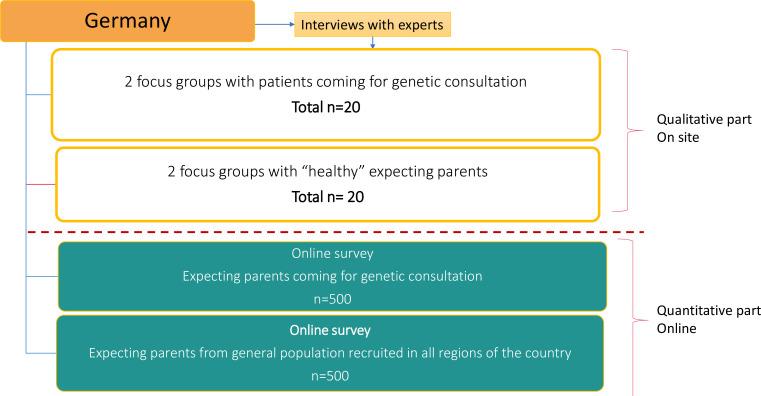 Germany

Interviews with experts

2 focus groups with patients coming for genetic consultation
Total n=20

2 focus groups with “healthy” expecting parents
Total n= 20

Qualitative part
On site

Online survey
Expecting parents coming for genetic consultation
n=500

Online survey
Expecting parents from general population recruited in all regions of the country
n=500

Quantitative part
Online